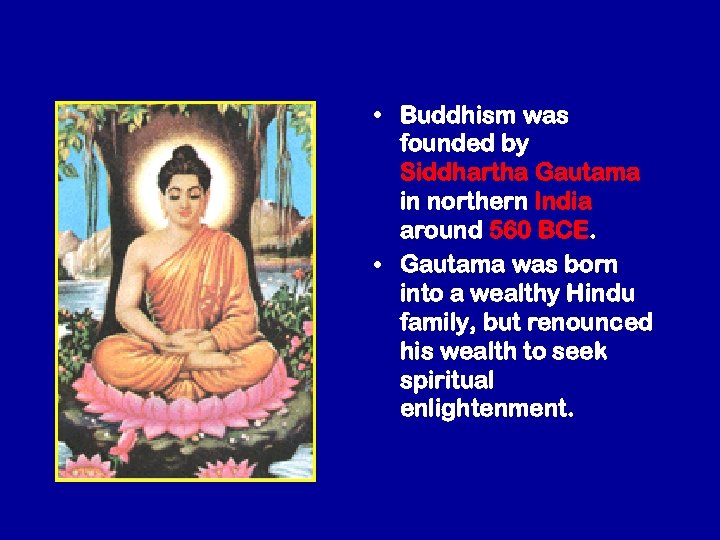 • Buddhism was founded by Siddhartha Gautama in northern India around 560 BCE.
• Gautama was born into a wealthy Hindu family, but renounced his wealth to seek spiritual enlightenment.